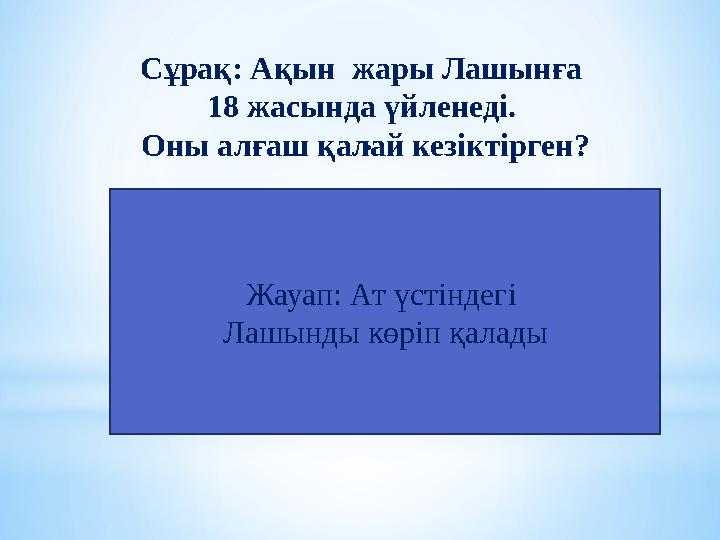 Сұрақ: Ақын жары Лашынға 18 жасында үйленеді. Оны алғаш қалай кезіктірген?

Жауап: Ат үстіндегі Лашынды көріп қалады